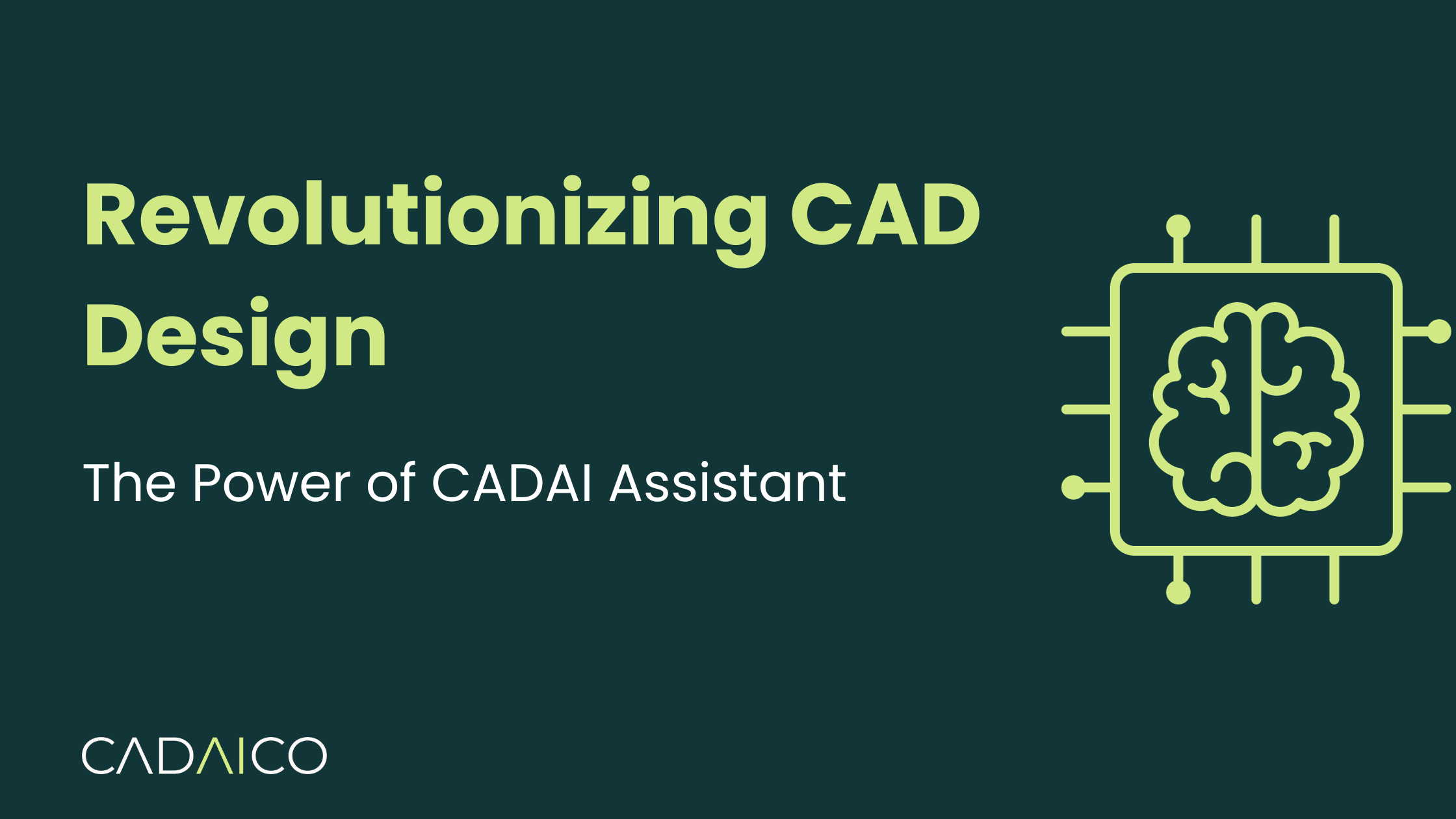 Revolutionizing CAD Design

The Power of CADAI Assistant

CADAICO